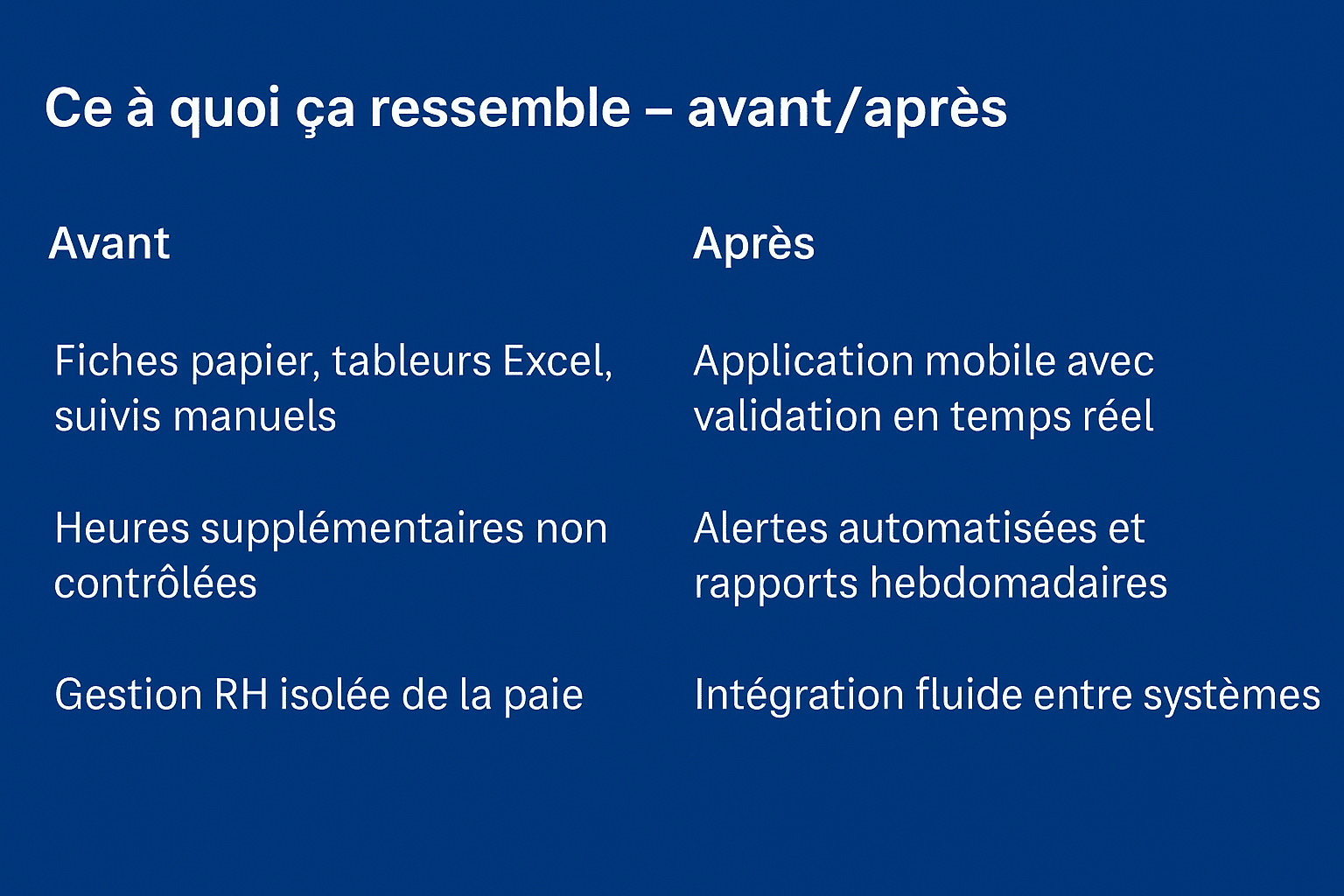 Ce à quoi ça ressemble – avant/après

| Avant | Après |
|---|---|
| Fiches papier, tableurs Excel, suivis manuels | Application mobile avec validation en temps réel |
| Heures supplémentaires non contrôlées | Alertes automatisées et rapports hebdomadaires |
| Gestion RH isolée de la paie | Intégration fluide entre systèmes |